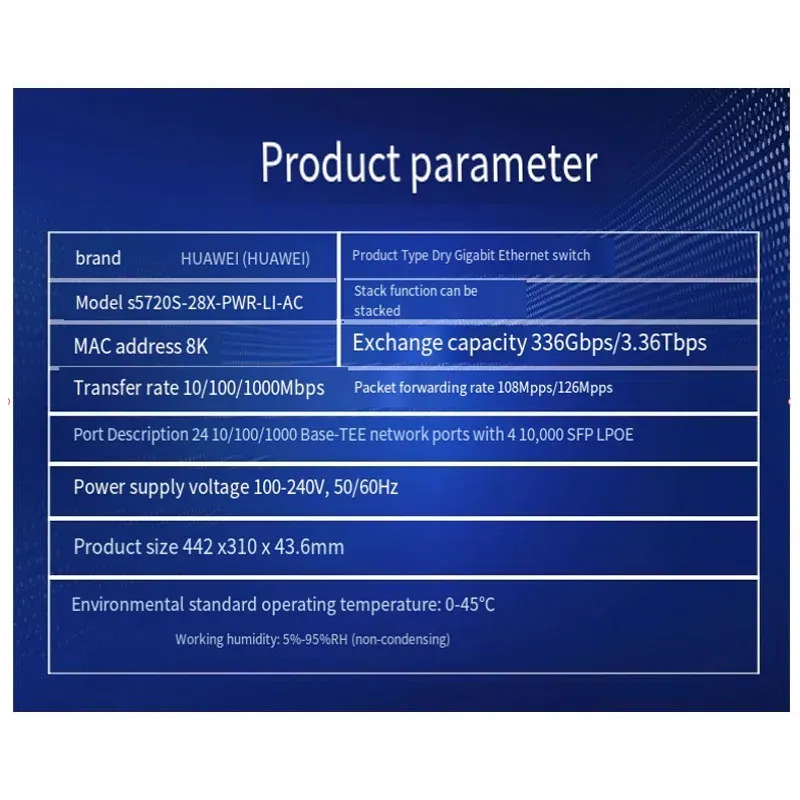 Product parameter

brand HUAWEI (HUAWEI)

Product Type Dry Gigabit Ethernet switch

Model s5720S-28X-PWR-LI-AC

Stack function can be stacked

MAC address 8K

Exchange capacity 336Gbps/3.36Tbps

Transfer rate 10/100/1000Mbps

Packet forwarding rate 108Mpps/126Mpps

Port Description 24 10/100/1000 Base-TEE network ports with 4 10,000 SFP LPOE

Power supply voltage 100-240V, 50/60Hz

Product size 442 x310 x 43.6mm

Environmental standard operating temperature: 0-45°C

Working humidity: 5%-95%RH (non-condensing)